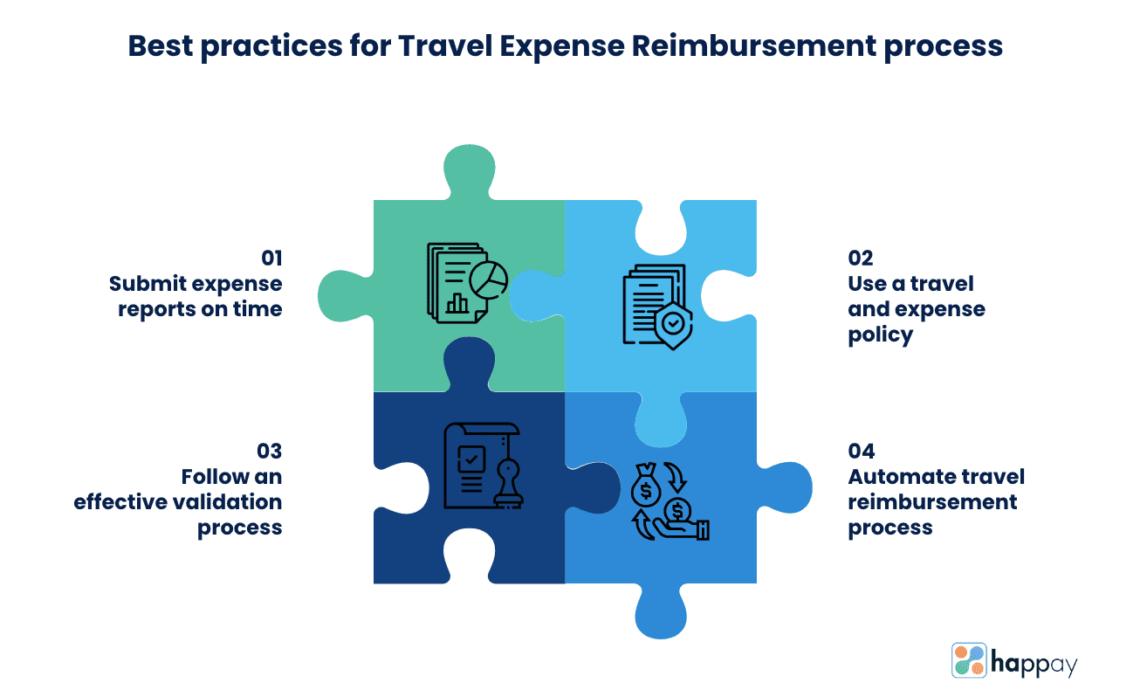 Best practices for Travel Expense Reimbursement process

01
Submit expense reports on time

02
Use a travel and expense policy

03
Follow an effective validation process

04
Automate travel reimbursement process

happay